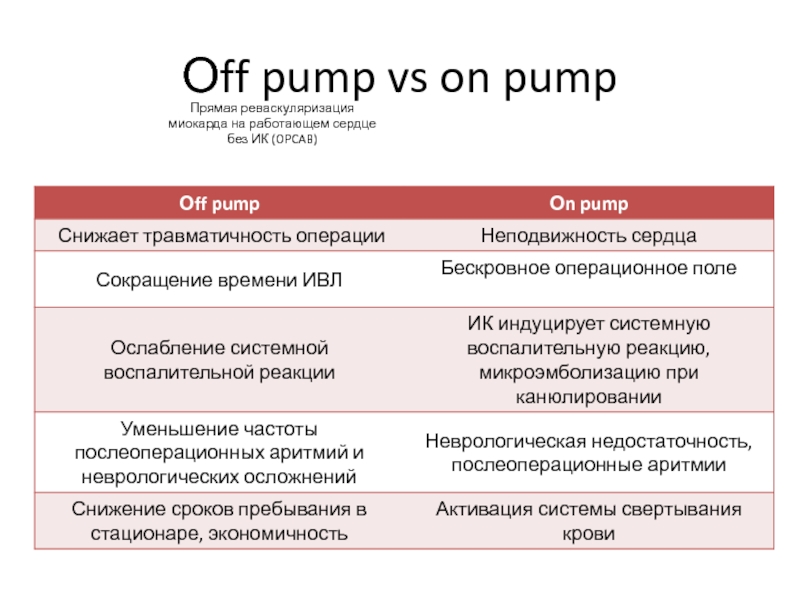 Off pump vs on pump

Прямая реваскуляризация миокарда на работающем сердце без ИК (OPCAB)

| Off pump | On pump |
|---|---|
| Снижает травматичность операции | Неподвижность сердца |
| Сокращение времени ИВЛ | Бескровное операционное поле |
| Ослабление системной воспалительной реакции | ИК индуцирует системную воспалительную реакцию, микроэмболизацию при канюлировании |
| Уменьшение частоты послеоперационных аритмий и неврологических осложнений | Неврологическая недостаточность, послеоперационные аритмии |
| Снижение сроков пребывания в стационаре, экономичность | Активация системы свертывания крови |